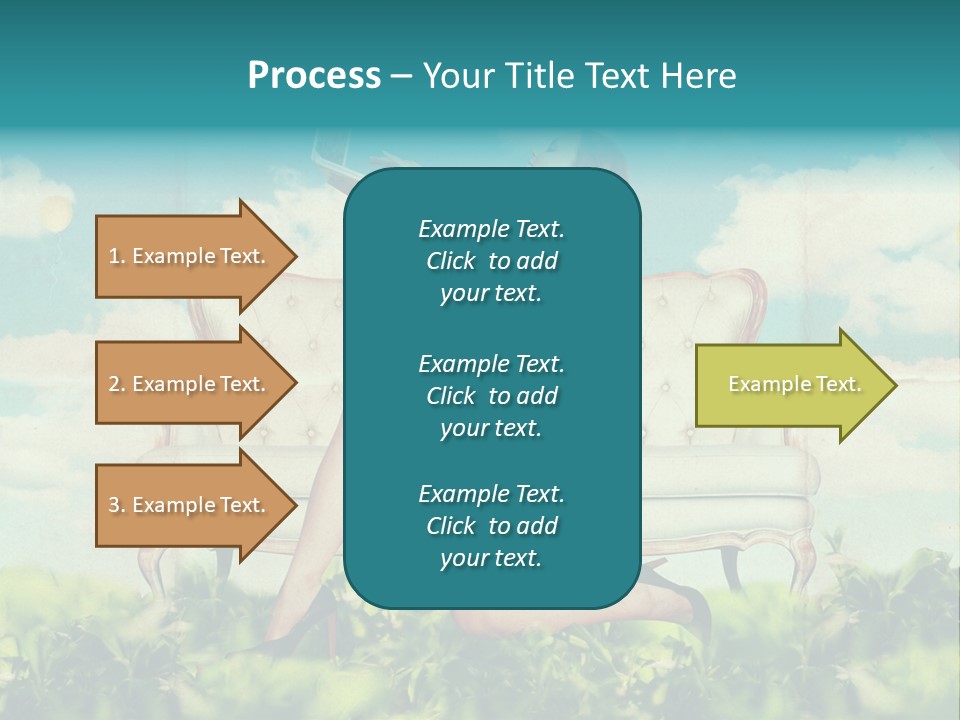 Process – Your Title Text Here

1. Example Text.

2. Example Text.

3. Example Text.

Example Text. Click to add your text.

Example Text. Click to add your text.

Example Text. Click to add your text.

Example Text.